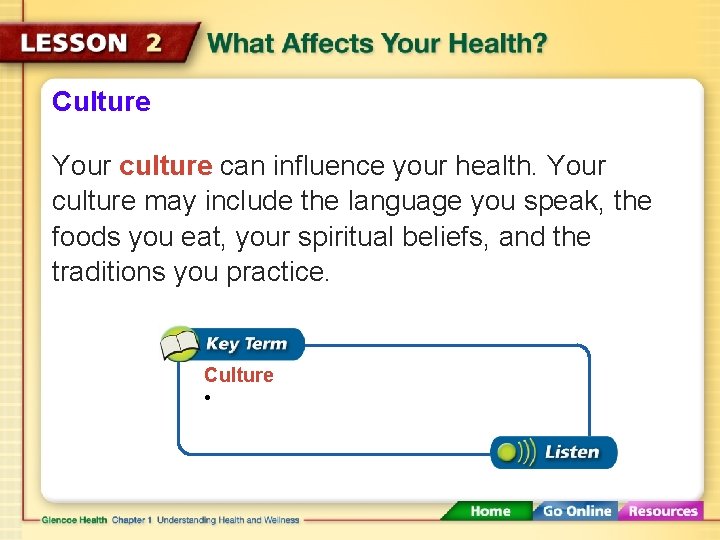 LESSON 2 What Affects Your Health?

Culture

Your culture can influence your health. Your culture may include the language you speak, the foods you eat, your spiritual beliefs, and the traditions you practice.

Key Term

Culture

•

Listen

Glencoe Health Chapter 1 Understanding Health and Wellness

Home Go Online Resources